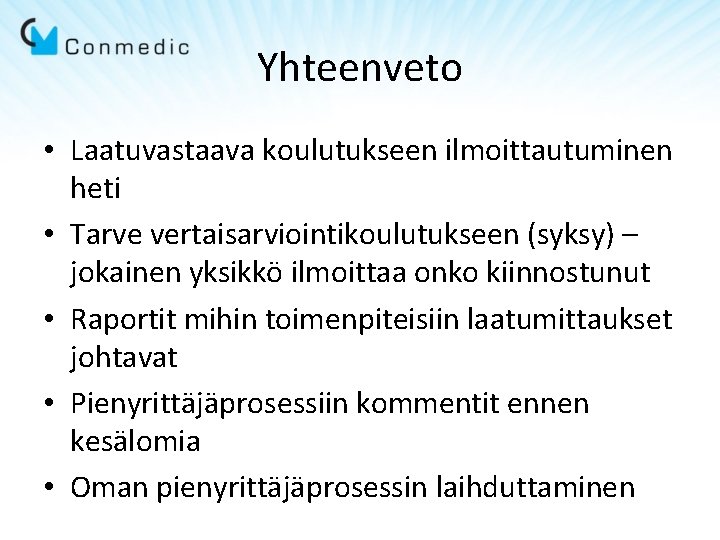 Conmedic

Yhteenveto

• Laatuvastaava koulutukseen ilmoittautuminen heti
• Tarve vertaisarviointikoulutukseen (syksy) – jokainen yksikkö ilmoittaa onko kiinnostunut
• Raportit mihin toimenpiteisiin laatumittaukset johtavat
• Pienyrittäjäprosessiin kommentit ennen kesälomia
• Oman pienyrittäjäprosessin laihduttaminen